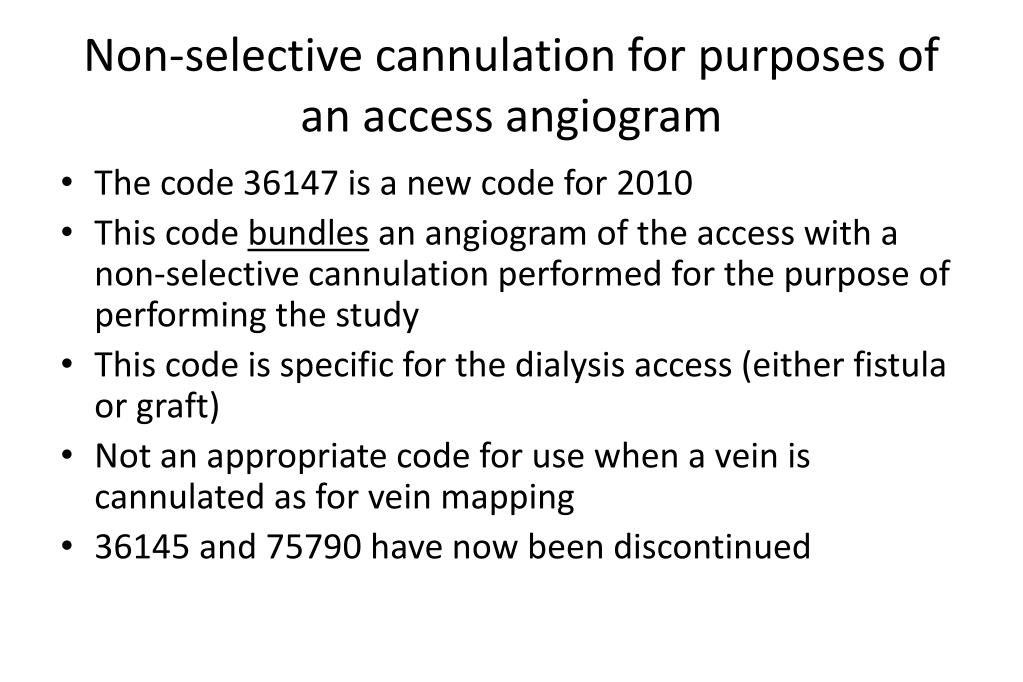 Non-selective cannulation for purposes of an access angiogram

• The code 36147 is a new code for 2010
• This code bundles an angiogram of the access with a non-selective cannulation performed for the purpose of performing the study
• This code is specific for the dialysis access (either fistula or graft)
• Not an appropriate code for use when a vein is cannulated as for vein mapping
• 36145 and 75790 have now been discontinued